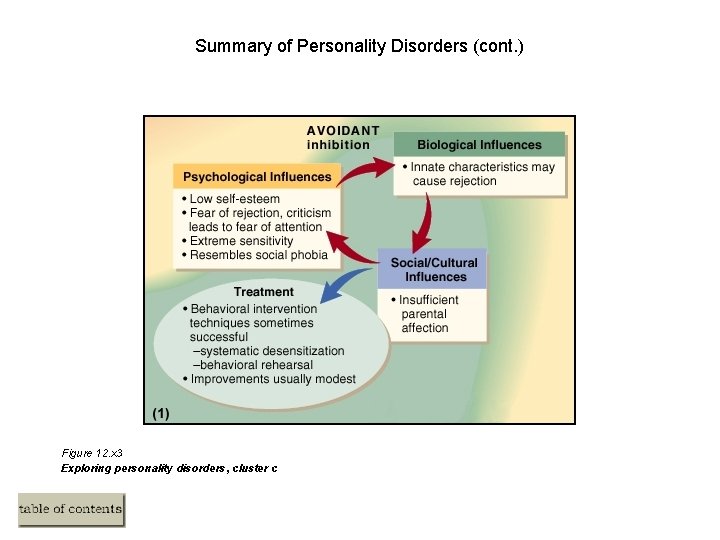 Summary of Personality Disorders (cont.)

AVOIDANT
inhibition

Biological Influences
• Innate characteristics may cause rejection

Psychological Influences
• Low self-esteem
• Fear of rejection, criticism leads to fear of attention
• Extreme sensitivity
• Resembles social phobia

Social/Cultural Influences
• Insufficient parental affection

Treatment
• Behavioral intervention techniques sometimes successful
–systematic desensitization
–behavioral rehearsal
• Improvements usually modest

(1)

Figure 12.x3
Exploring personality disorders, cluster c

table of contents